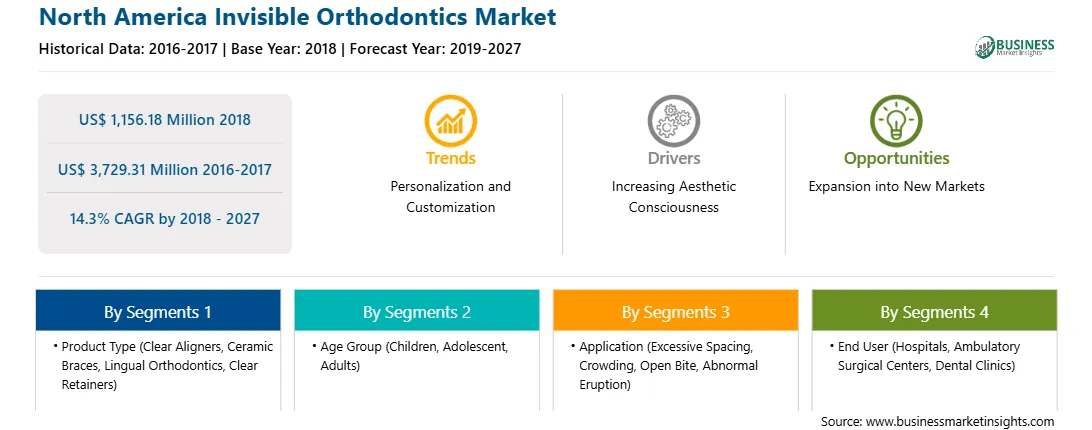 North America Invisible Orthodontics Market

Historical Data: 2016-2017 | Base Year: 2018 | Forecast Year: 2019-2027

BUSINESS Market Insights

US$ 1,156.18 Million 2018

US$ 3,729.31 Million 2016-2017

14.3% CAGR by 2018 - 2027

Trends
Personalization and Customization

Drivers
Increasing Aesthetic Consciousness

Opportunities
Expansion into New Markets

By Segments 1
• Product Type (Clear Aligners, Ceramic Braces, Lingual Orthodontics, Clear Retainers)

By Segments 2
• Age Group (Children, Adolescent, Adults)

By Segments 3
• Application (Excessive Spacing, Crowding, Open Bite, Abnormal Eruption)

By Segments 4
• End User (Hospitals, Ambulatory Surgical Centers, Dental Clinics)

Source: www.businessmarketinsights.com